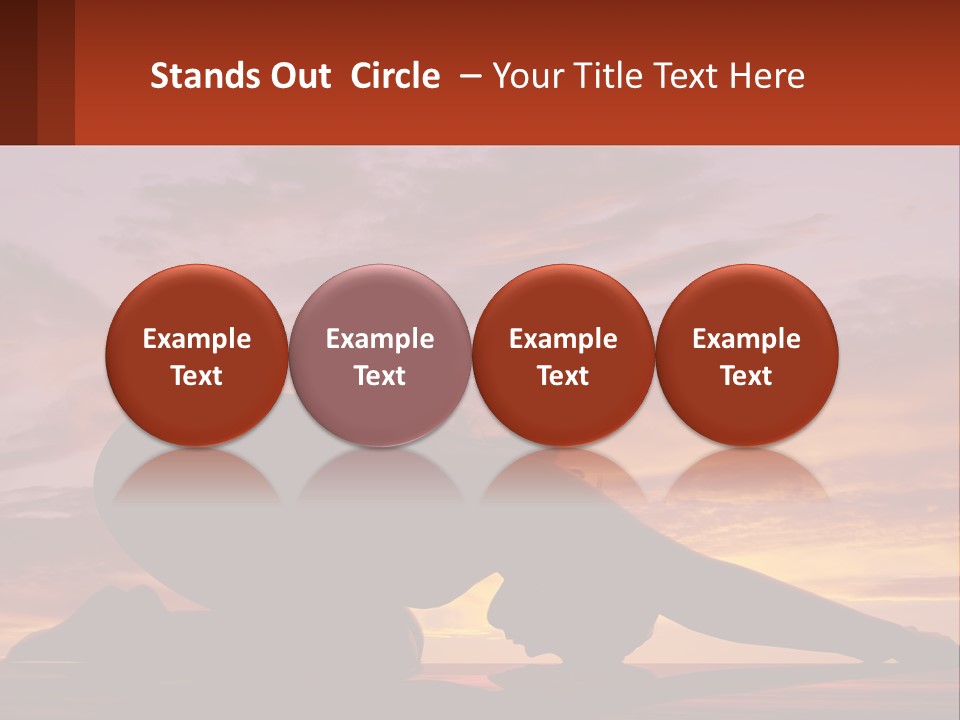 Stands Out Circle – Your Title Text Here

Example Text

Example Text

Example Text

Example Text